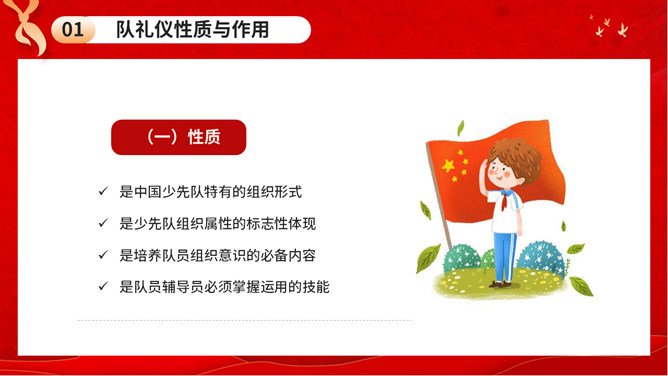 01 队礼仪性质与作用

（一）性质

✓ 是中国少先队特有的组织形式

✓ 是少先队组织属性的标志性体现

✓ 是培养队员组织意识的必备内容

✓ 是队员辅导员必须掌握运用的技能